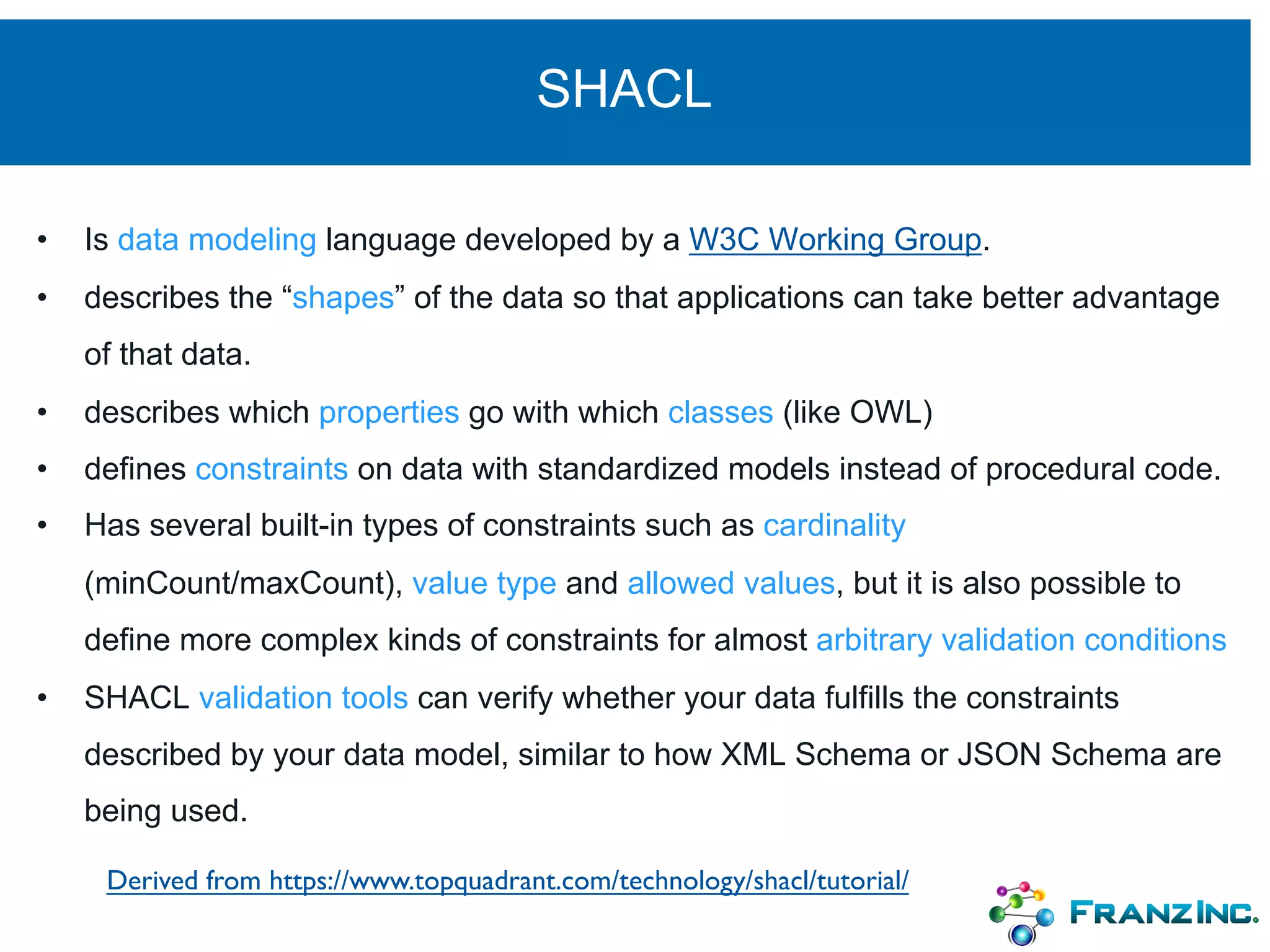 SHACL

• Is data modeling language developed by a W3C Working Group.
• describes the “shapes” of the data so that applications can take better advantage of that data.
• describes which properties go with which classes (like OWL)
• defines constraints on data with standardized models instead of procedural code.
• Has several built-in types of constraints such as cardinality (minCount/maxCount), value type and allowed values, but it is also possible to define more complex kinds of constraints for almost arbitrary validation conditions
• SHACL validation tools can verify whether your data fulfills the constraints described by your data model, similar to how XML Schema or JSON Schema are being used.

Derived from https://www.topquadrant.com/technology/shacl/tutorial/

FRANZ INC.